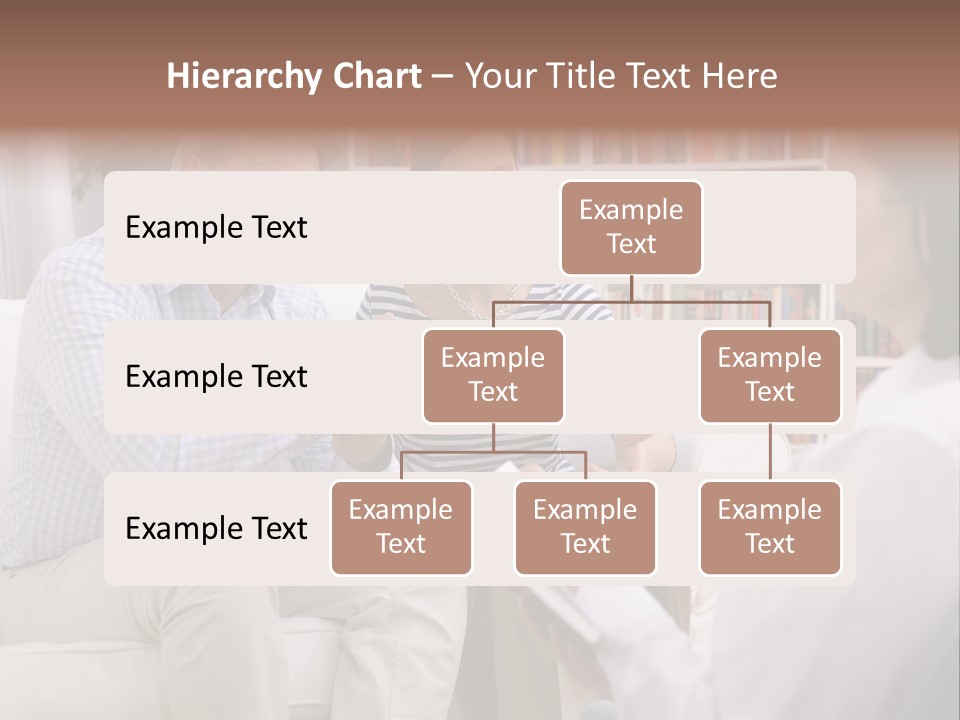 Hierarchy Chart – Your Title Text Here

Example Text

Example Text

Example Text

Example Text

Example Text

Example Text

Example Text

Example Text

Example Text